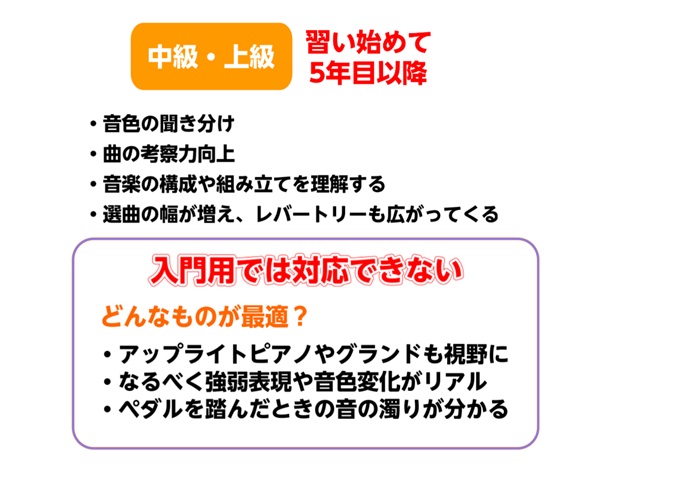 中級・上級

習い始めて
5年目以降

・音色の聞き分け
・曲の考察力向上
・音楽の構成や組み立てを理解する
・選曲の幅が増え、レパートリーも広がってくる

入門用では対応できない

どんなものが最適？

・アップライトピアノやグランドも視野に
・なるべく強弱表現や音色変化がリアル
・ペダルを踏んだときの音の濁りが分かる